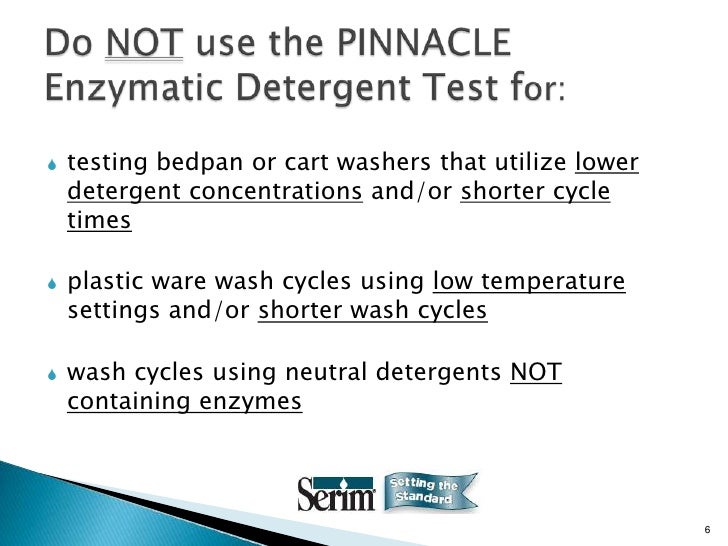 Do NOT use the PINNACLE Enzymatic Detergent Test for:

testing bedpan or cart washers that utilize lower detergent concentrations and/or shorter cycle times

plastic ware wash cycles using low temperature settings and/or shorter wash cycles

wash cycles using neutral detergents NOT containing enzymes

Serim

Setting the Standard

6